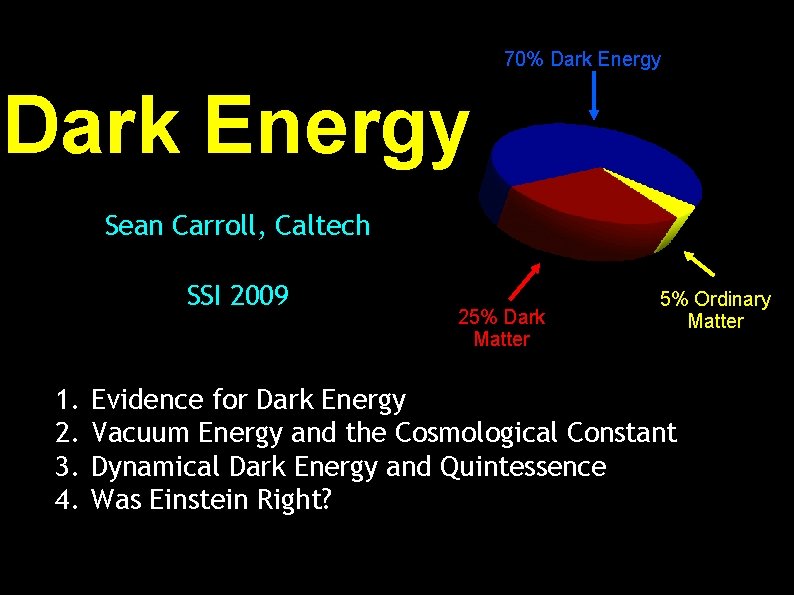 Dark Energy

Sean Carroll, Caltech

SSI 2009

70% Dark Energy

25% Dark Matter

5% Ordinary Matter

1. Evidence for Dark Energy
2. Vacuum Energy and the Cosmological Constant
3. Dynamical Dark Energy and Quintessence
4. Was Einstein Right?